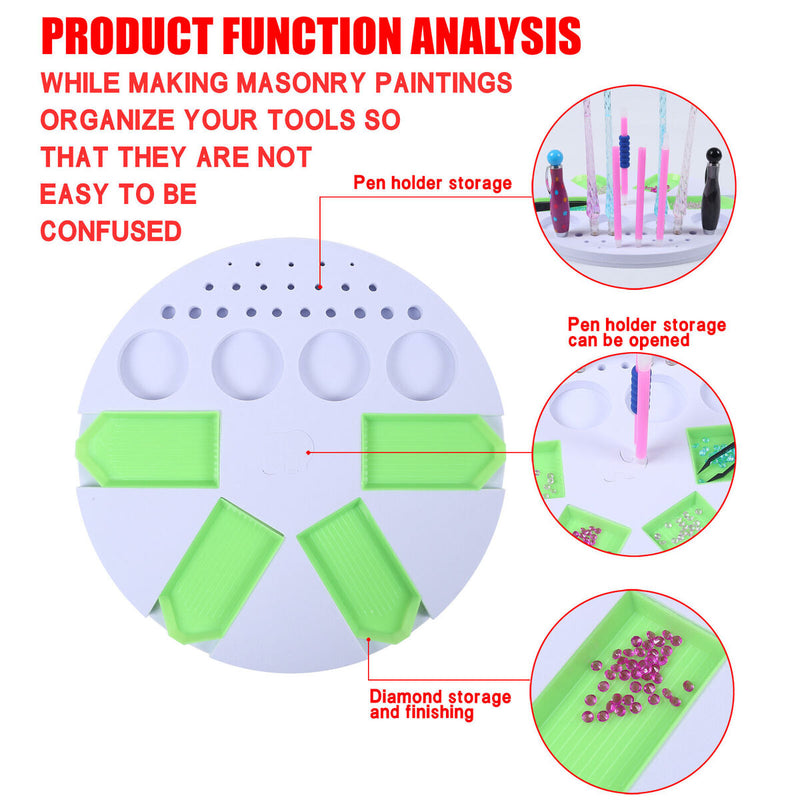 PRODUCT FUNCTION ANALYSIS

WHILE MAKING MASONRY PAINTINGS ORGANIZE YOUR TOOLS SO THAT THEY ARE NOT EASY TO BE CONFUSED

Pen holder storage

Pen holder storage can be opened

Diamond storage and finishing